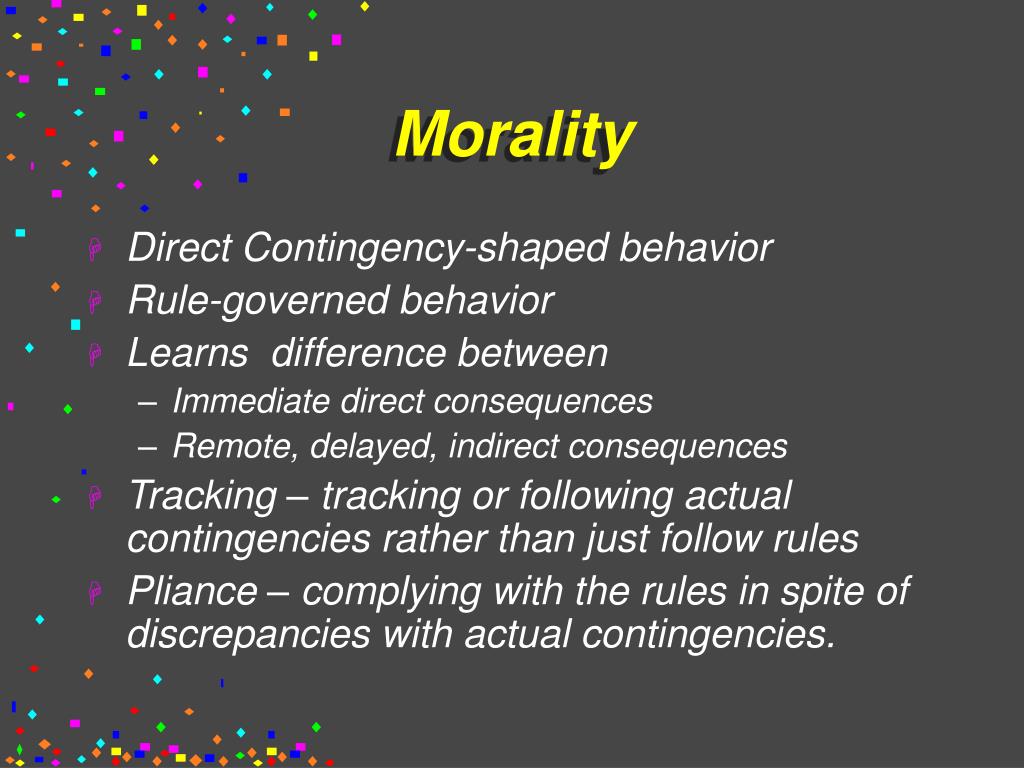 Morality

Direct Contingency-shaped behavior
Rule-governed behavior
Learns difference between
– Immediate direct consequences
– Remote, delayed, indirect consequences
Tracking – tracking or following actual contingencies rather than just follow rules
Pliance – complying with the rules in spite of discrepancies with actual contingencies.